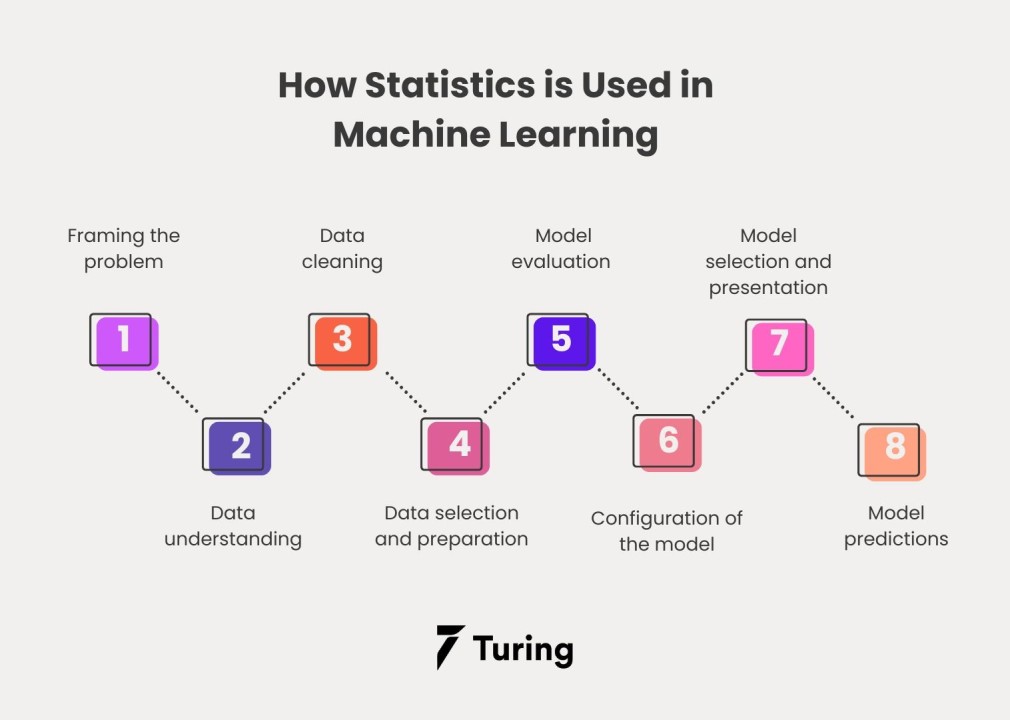 How Statistics is Used in Machine Learning

Framing the problem

1

2

Data understanding

Data cleaning

3

4

Data selection and preparation

Model evaluation

5

6

Configuration of the model

Model selection and presentation

7

8

Model predictions

Turing